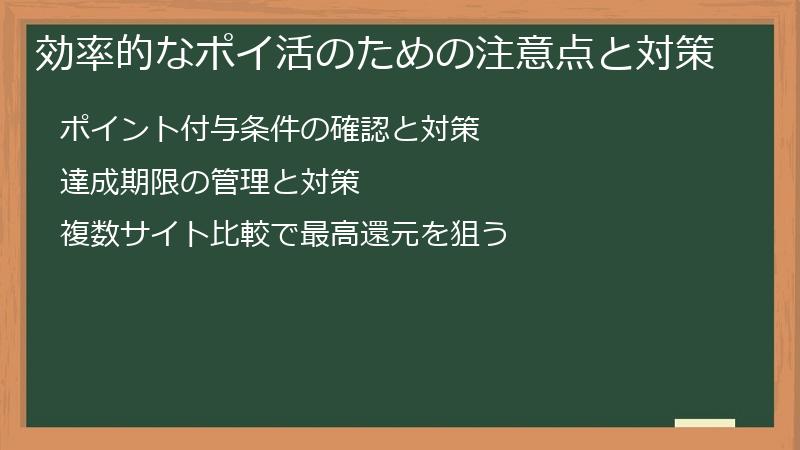 効率的なポイ活のための注意点と対策

ポイント付与条件の確認と対策

達成期限の管理と対策

複数サイト比較で最高還元を狙う